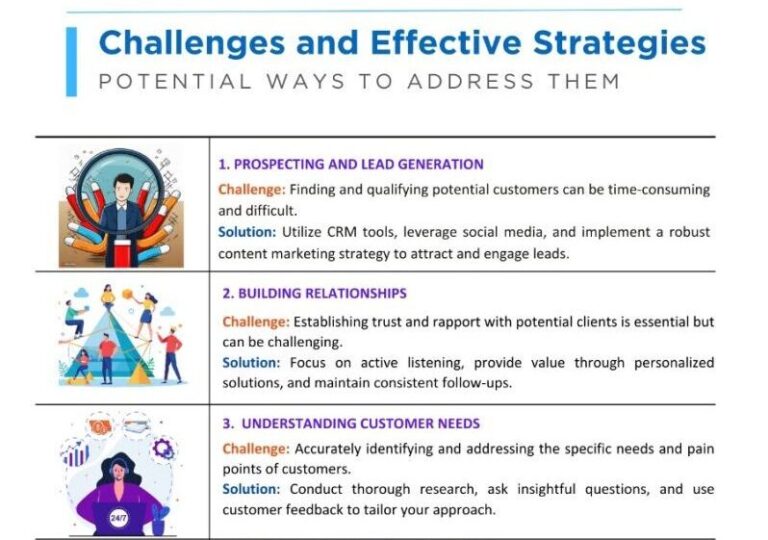 Challenges and Effective Strategies

POTENTIAL WAYS TO ADDRESS THEM

1. PROSPECTING AND LEAD GENERATION

Challenge: Finding and qualifying potential customers can be time-consuming and difficult.

Solution: Utilize CRM tools, leverage social media, and implement a robust content marketing strategy to attract and engage leads.

2. BUILDING RELATIONSHIPS

Challenge: Establishing trust and rapport with potential clients is essential but can be challenging.

Solution: Focus on active listening, provide value through personalized solutions, and maintain consistent follow-ups.

3. UNDERSTANDING CUSTOMER NEEDS

Challenge: Accurately identifying and addressing the specific needs and pain points of customers.

Solution: Conduct thorough research, ask insightful questions, and use customer feedback to tailor your approach.

24/7